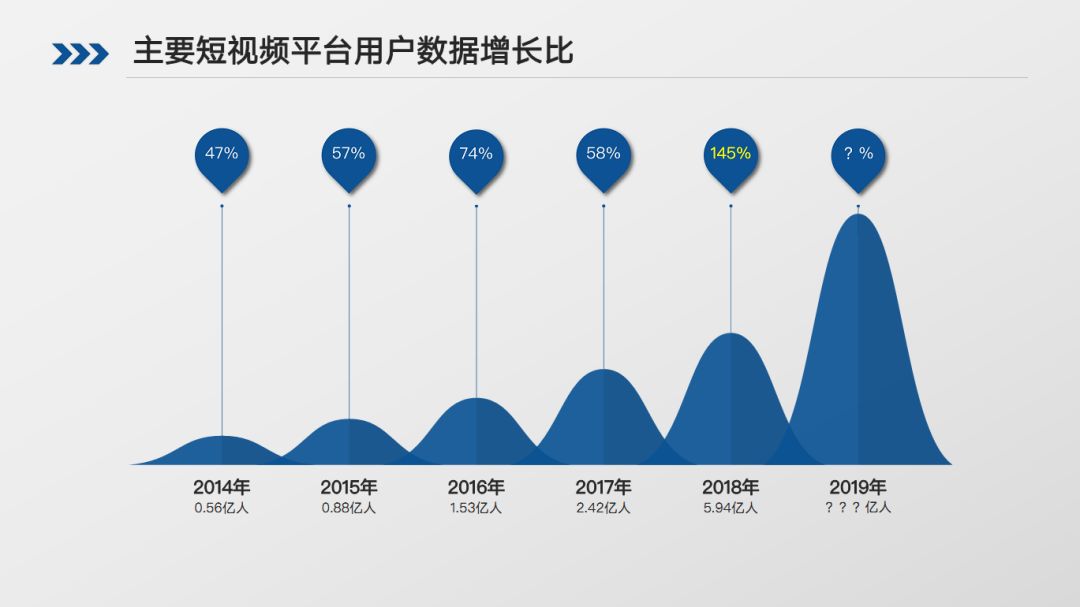 主要短视频平台用户数据增长比

47%
57%
74%
58%
145%
? %

2014年
0.56亿人

2015年
0.88亿人

2016年
1.53亿人

2017年
2.42亿人

2018年
5.94亿人

2019年
? ? ? 亿人